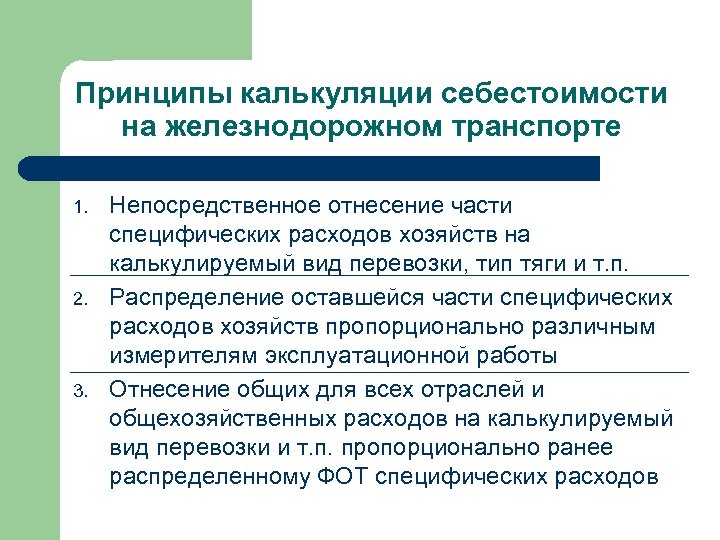 Принципы калькуляции себестоимости на железнодорожном транспорте

1. Непосредственное отнесение части специфических расходов хозяйств на калькулируемый вид перевозки, тип тяги и т.п.
2. Распределение оставшейся части специфических расходов хозяйств пропорционально различным измерителям эксплуатационной работы
3. Отнесение общих для всех отраслей и общехозяйственных расходов на калькулируемый вид перевозки и т.п. пропорционально ранее распределенному ФОТ специфических расходов